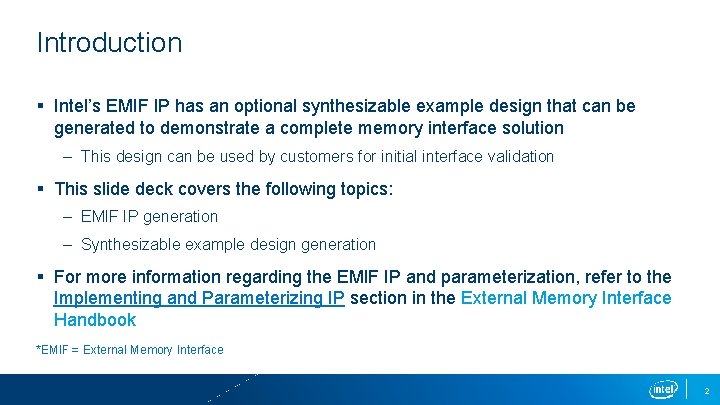 Introduction

▪ Intel's EMIF IP has an optional synthesizable example design that can be generated to demonstrate a complete memory interface solution

– This design can be used by customers for initial interface validation

▪ This slide deck covers the following topics:

– EMIF IP generation

– Synthesizable example design generation

▪ For more information regarding the EMIF IP and parameterization, refer to the Implementing and Parameterizing IP section in the External Memory Interface Handbook

*EMIF = External Memory Interface

intel

2